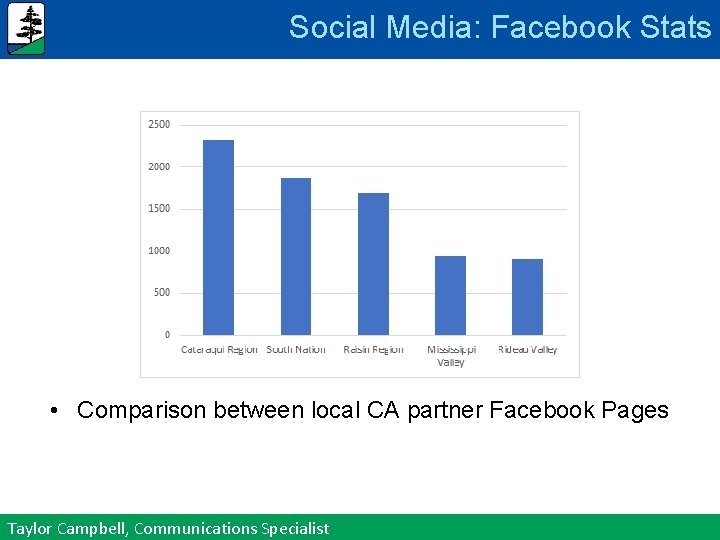 Social Media: Facebook Stats

2500
2000
1500
1000
500
0

Cataraqui Region
South Nation
Raisin Region
Mississippi Valley
Rideau Valley

• Comparison between local CA partner Facebook Pages

Taylor Campbell, Communications Specialist